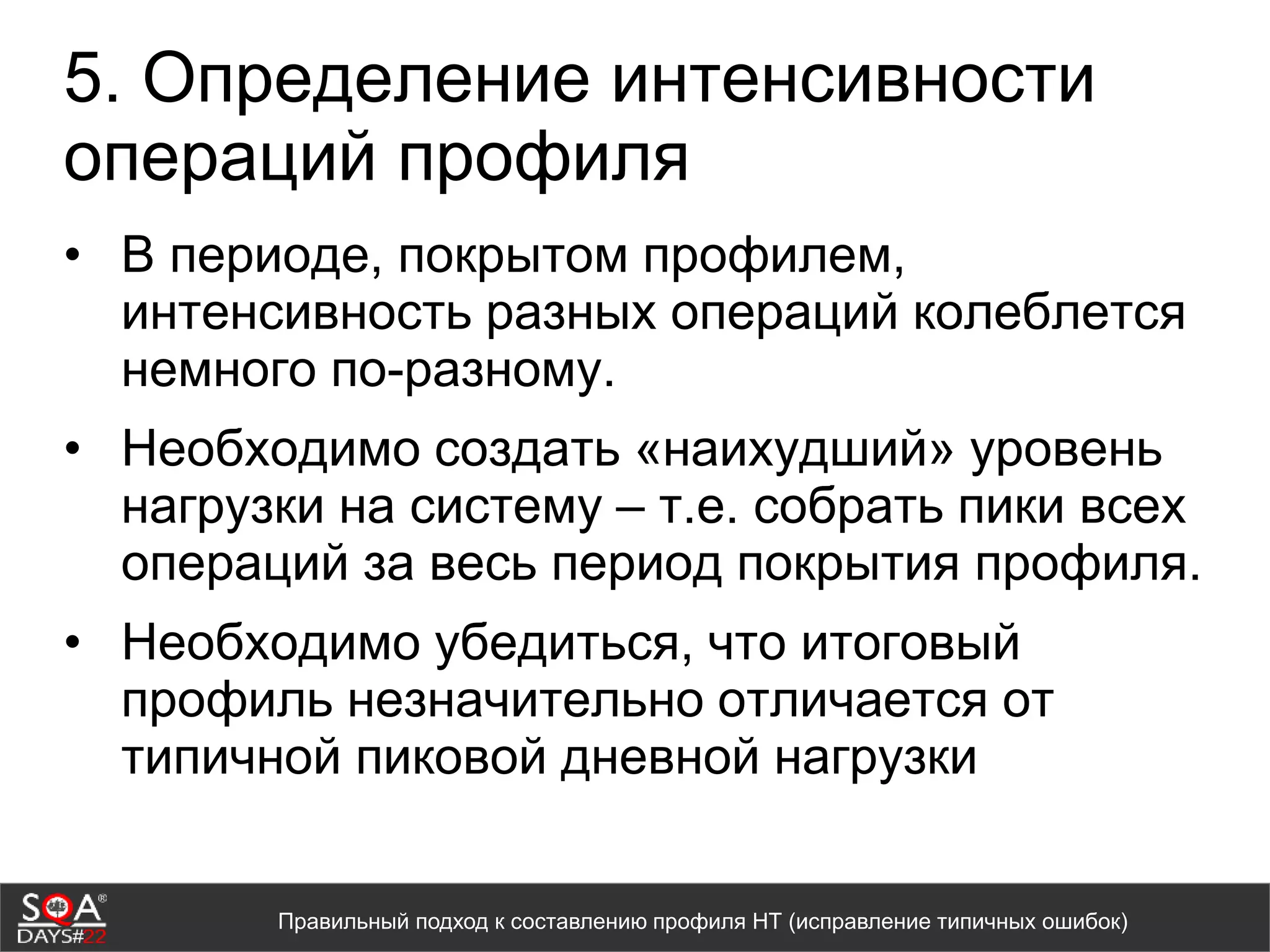 5. Определение интенсивности операций профиля

• В периоде, покрытом профилем, интенсивность разных операций колеблется немного по-разному.

• Необходимо создать «наихудший» уровень нагрузки на систему – т.е. собрать пики всех операций за весь период покрытия профиля.

• Необходимо убедиться, что итоговый профиль незначительно отличается от типичной пиковой дневной нагрузки

SQA® DAYS#22

Правильный подход к составлению профиля НТ (исправление типичных ошибок)